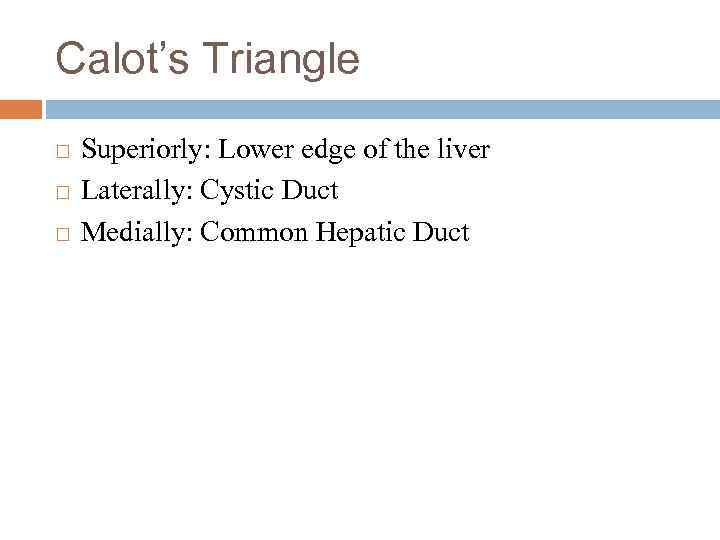 Calot’s Triangle

□ Superiorly: Lower edge of the liver
□ Laterally: Cystic Duct
□ Medially: Common Hepatic Duct